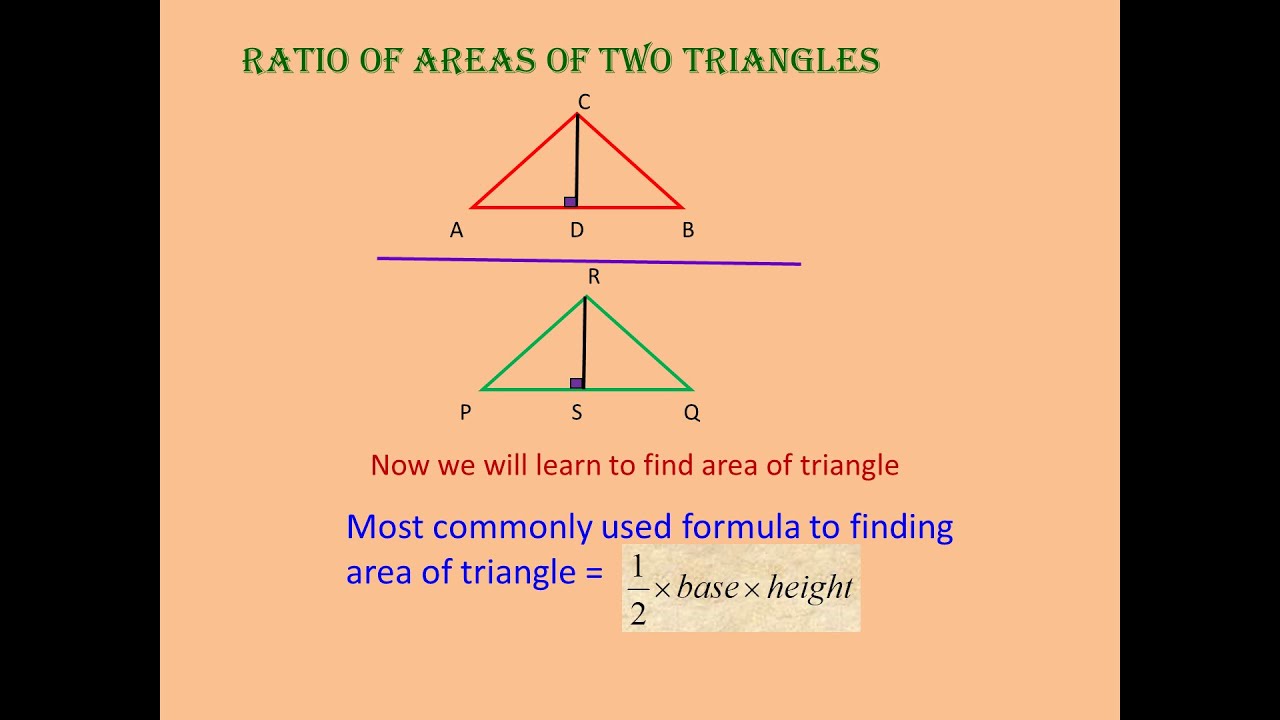 RATIO OF AREAS OF TWO TRIANGLES

C

A D B

R

P S Q

Now we will learn to find area of triangle

Most commonly used formula to finding area of triangle = $\frac{1}{2} \times base \times height$